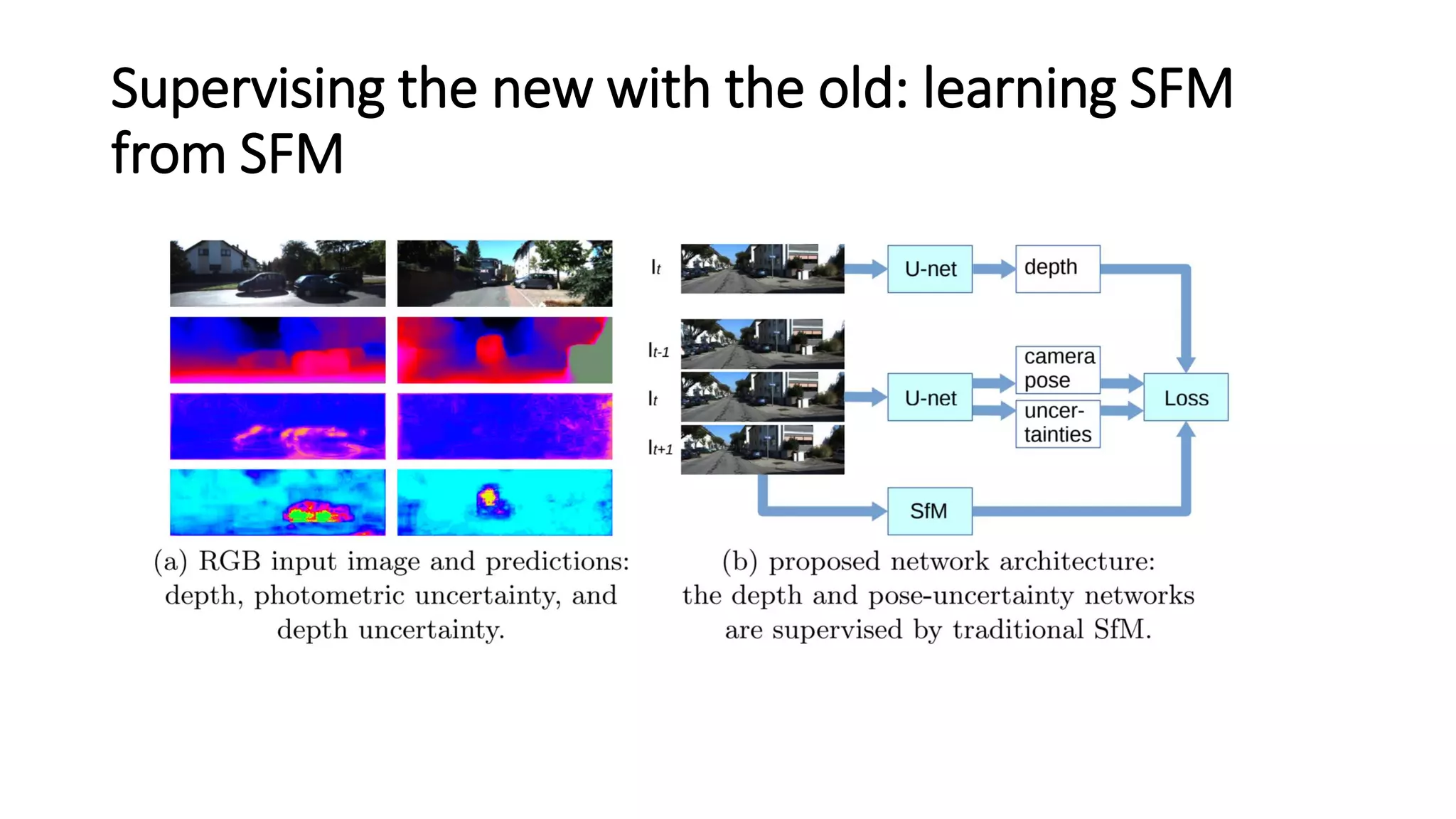 Supervising the new with the old: learning SFM from SFM

$I_t$

U-net

depth

$I_{t-1}$

$I_t$

$I_{t+1}$

U-net

camera pose

uncertainties

Loss

SfM

(a) RGB input image and predictions: depth, photometric uncertainty, and depth uncertainty.

(b) proposed network architecture: the depth and pose-uncertainty networks are supervised by traditional SfM.